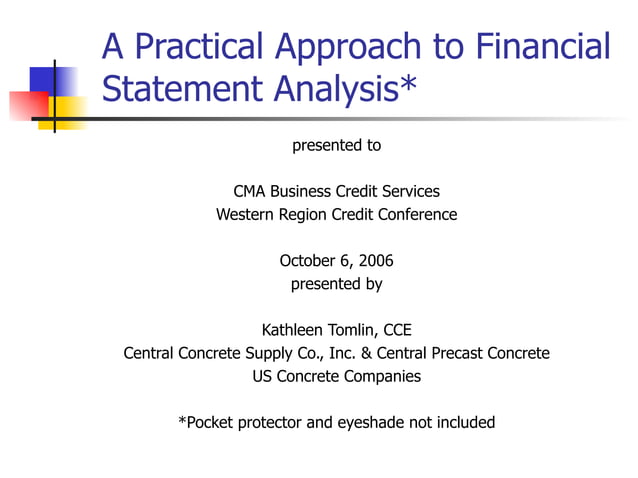 A Practical Approach to Financial Statement Analysis*

presented to

CMA Business Credit Services
Western Region Credit Conference

October 6, 2006
presented by

Kathleen Tomlin, CCE
Central Concrete Supply Co., Inc. & Central Precast Concrete
US Concrete Companies

*Pocket protector and eyeshade not included